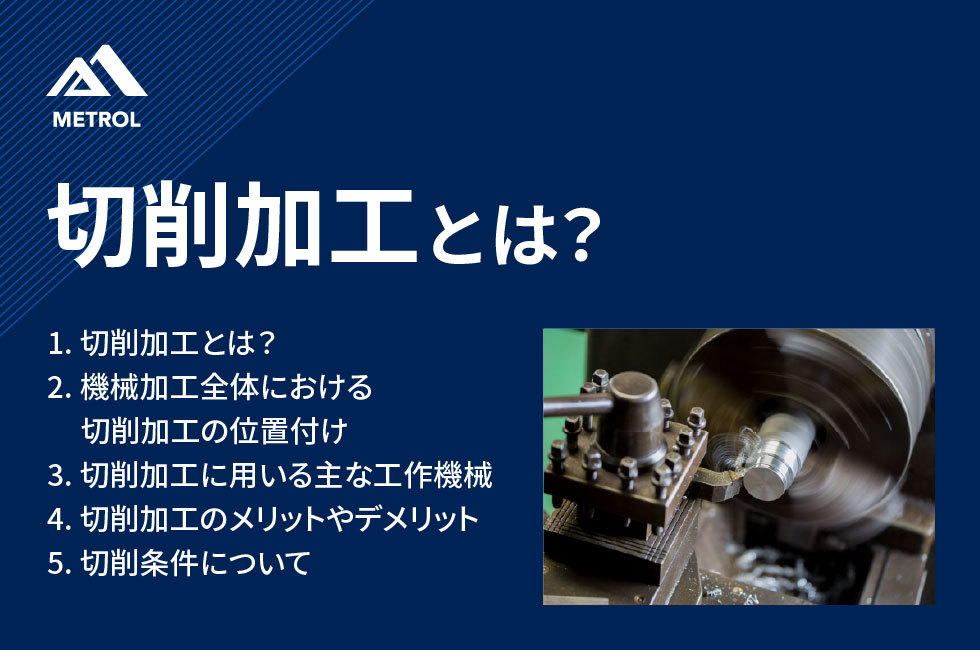 METROL

切削加工とは?

1. 切削加工とは?
2. 機械加工全体における切削加工の位置付け
3. 切削加工に用いる主な工作機械
4. 切削加工のメリットやデメリット
5. 切削条件について